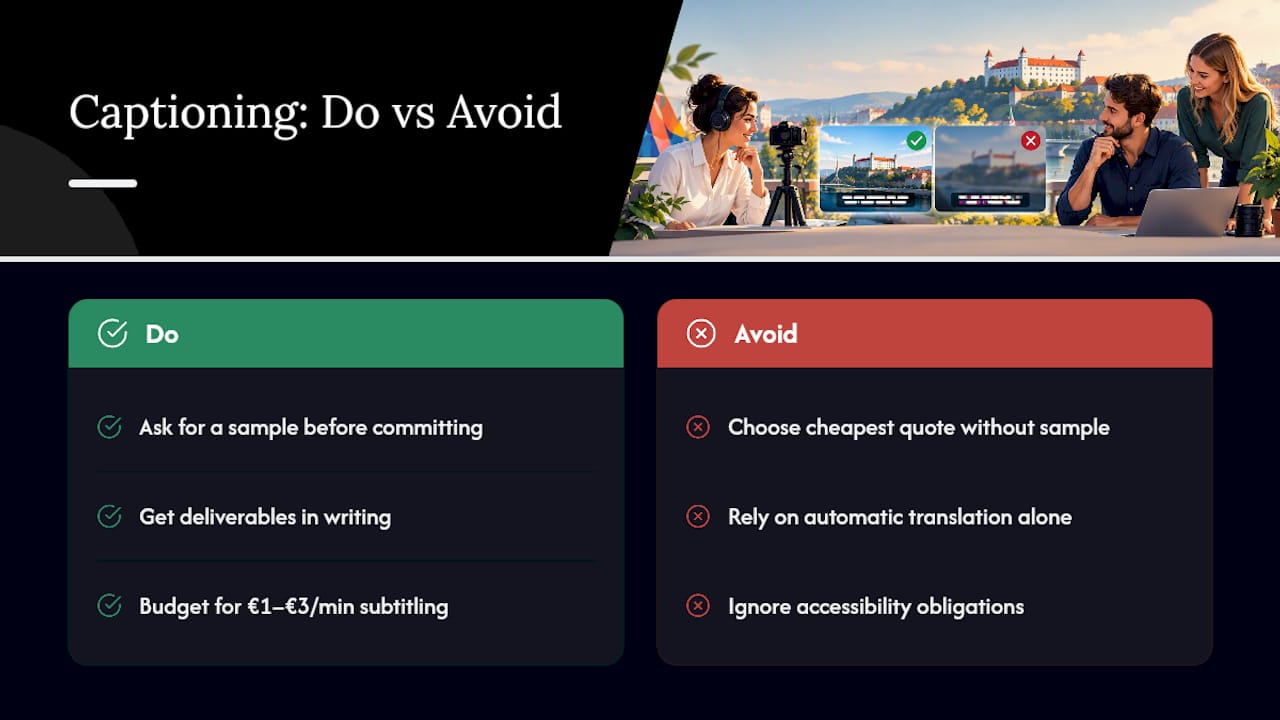 Captioning: Do vs Avoid

Do

Ask for a sample before committing

Get deliverables in writing

Budget for €1–€3/min subtitling

Avoid

Choose cheapest quote without sample

Rely on automatic translation alone

Ignore accessibility obligations